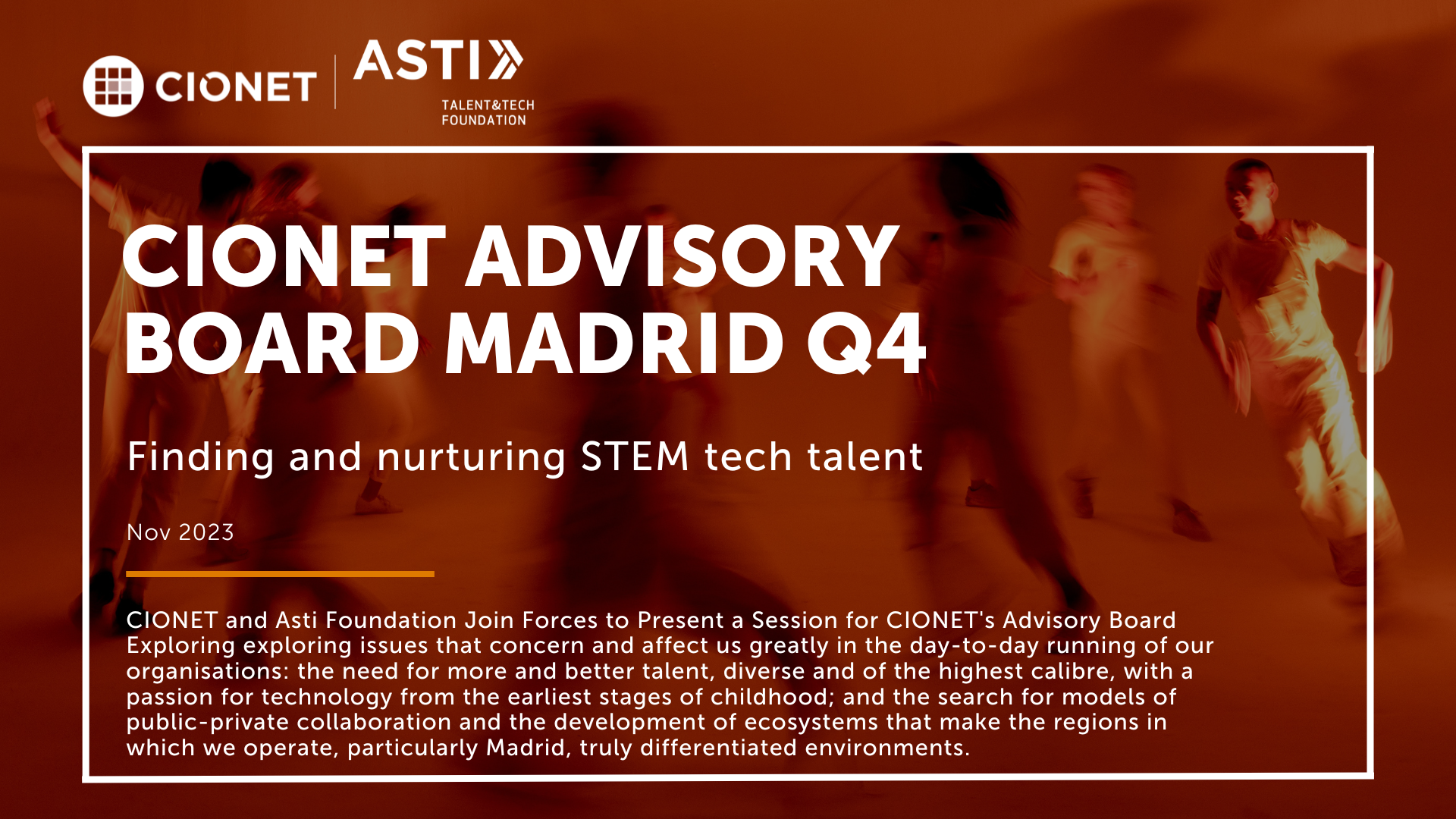 CIONET

ASTI
TALENT&TECH
FOUNDATION

CIONET ADVISORY BOARD MADRID Q4

Finding and nurturing STEM tech talent

Nov 2023

CIONET and Asti Foundation Join Forces to Present a Session for CIONET's Advisory Board Exploring exploring issues that concern and affect us greatly in the day-to-day running of our organisations: the need for more and better talent, diverse and of the highest calibre, with a passion for technology from the earliest stages of childhood; and the search for models of public-private collaboration and the development of ecosystems that make the regions in which we operate, particularly Madrid, truly differentiated environments.